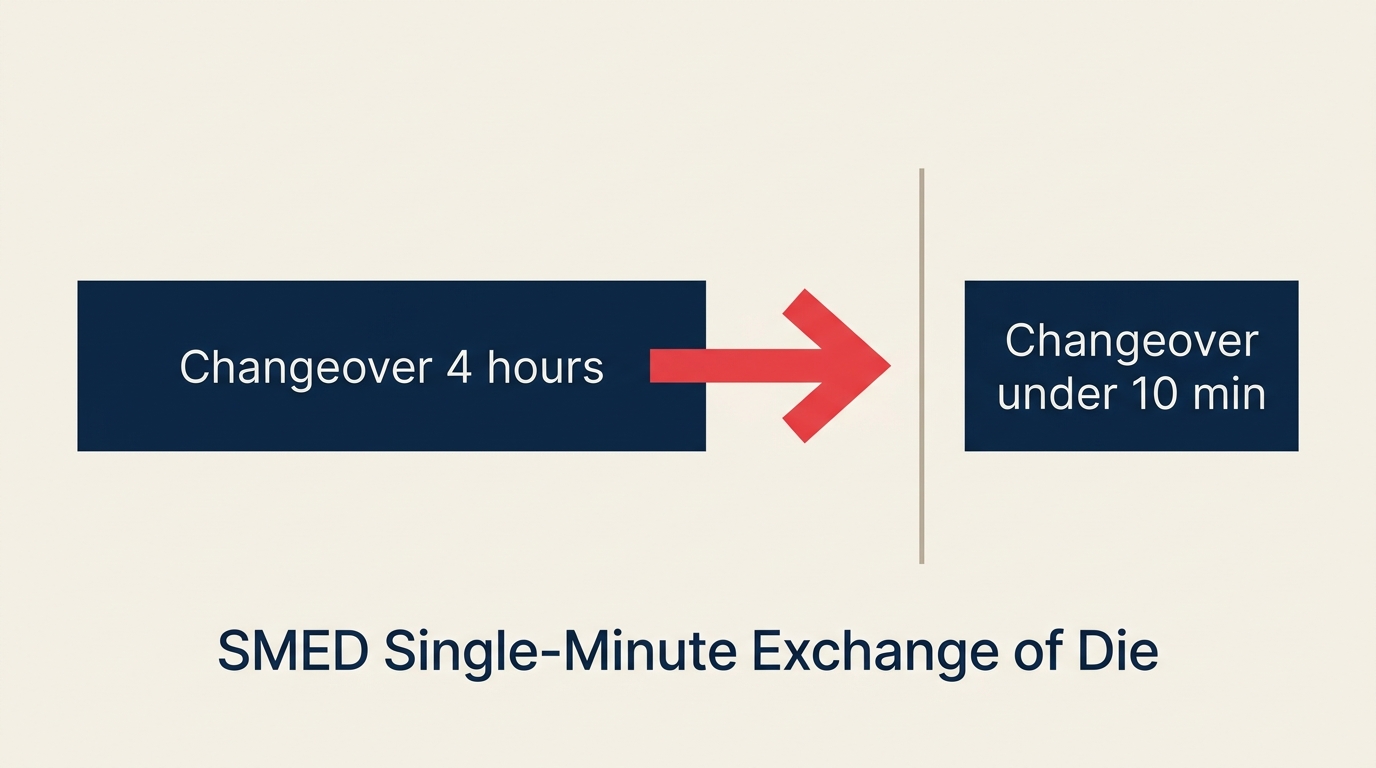 Changeover 4 hours

Changeover under 10 min

SMED Single-Minute Exchange of Die